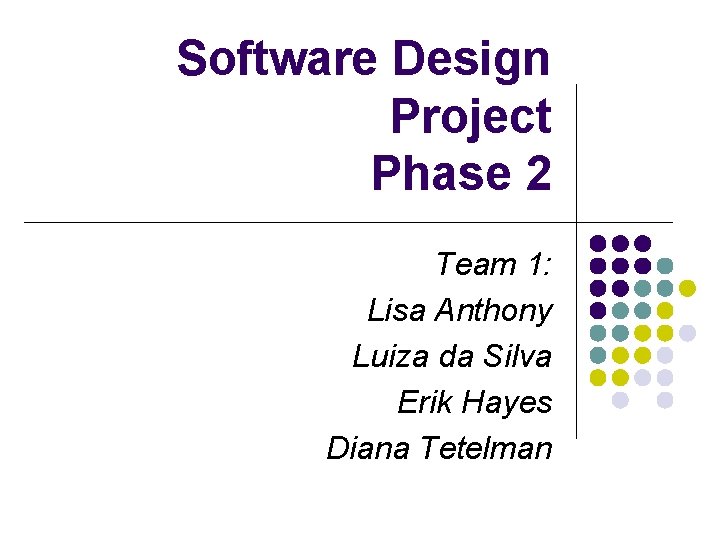 Software Design Project Phase 2

Team 1:
Lisa Anthony
Luiza da Silva
Erik Hayes
Diana Tetelman